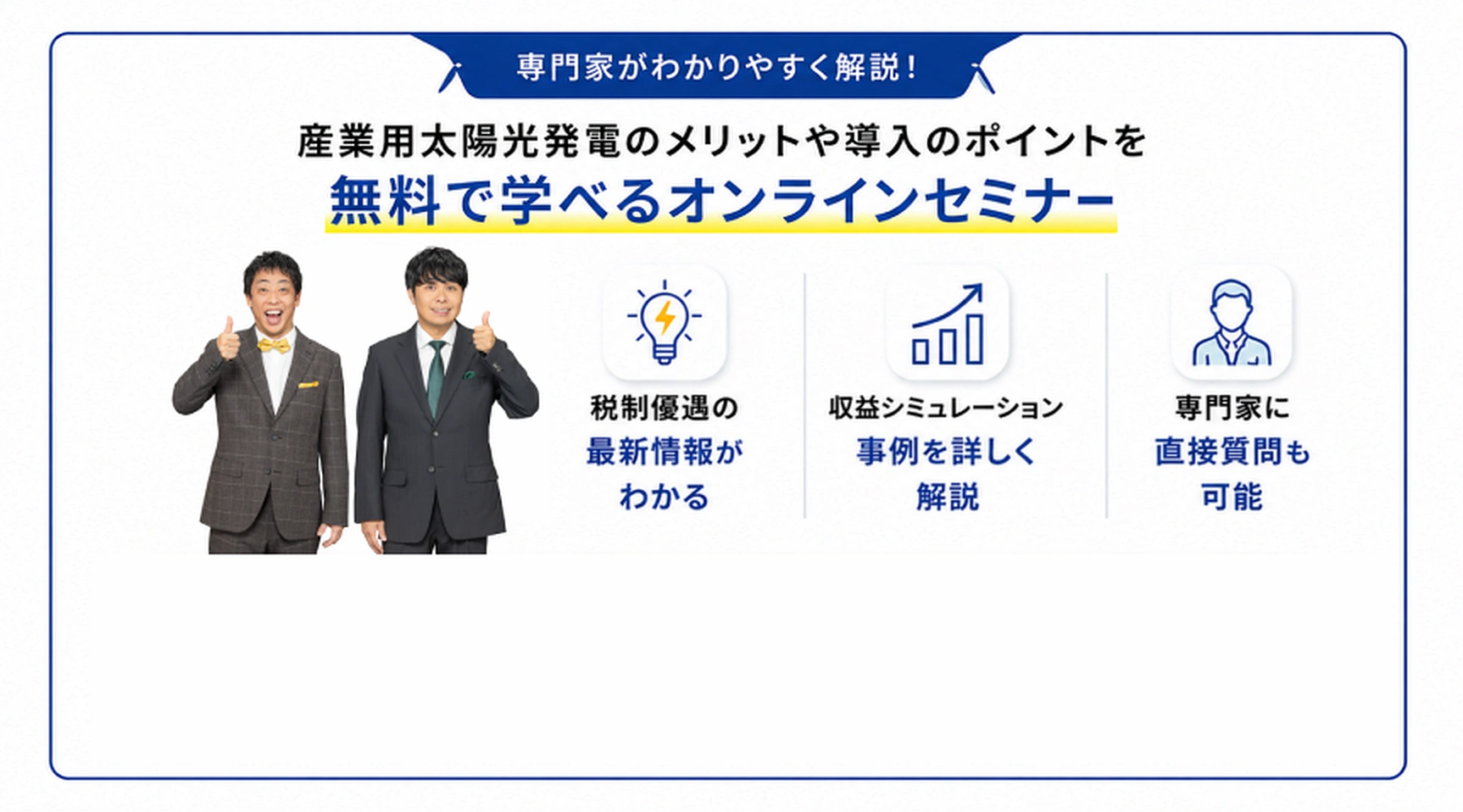 専門家がわかりやすく解説！

産業用太陽光発電のメリットや導入のポイントを
無料で学べるオンラインセミナー

税制優遇の
最新情報が
わかる

収益シミュレーション
事例を詳しく
解説

専門家に
直接質問も
可能